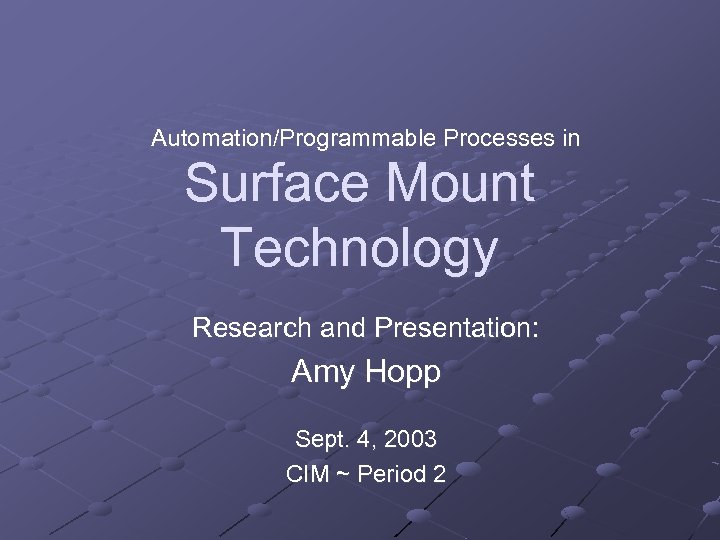 Automation/Programmable Processes in

Surface Mount Technology

Research and Presentation:

Amy Hopp

Sept. 4, 2003

CIM ~ Period 2